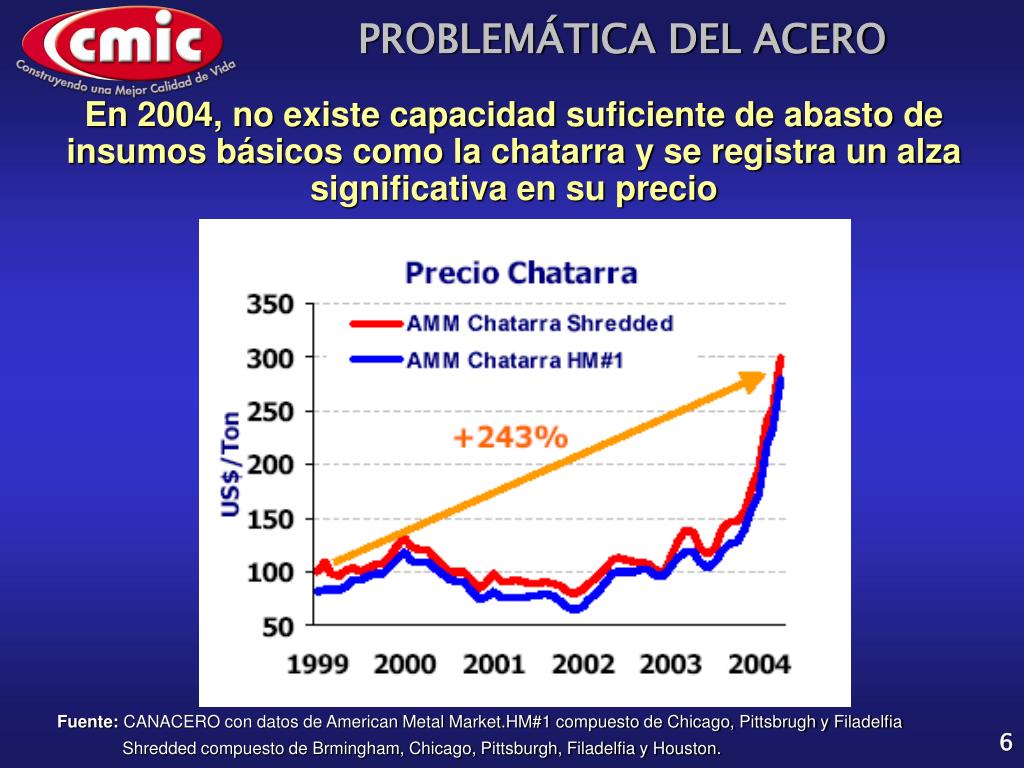 cmic
Construyendo una Mejor Calidad de Vida

PROBLEMÁTICA DEL ACERO

En 2004, no existe capacidad suficiente de abasto de insumos básicos como la chatarra y se registra un alza significativa en su precio

Precio Chatarra

AMM Chatarra Shredded
AMM Chatarra HM#1

+243%

US$/Ton

350
300
250
200
150
100
50

1999 2000 2001 2002 2003 2004

Fuente: CANACERO con datos de American Metal Market.HM#1 compuesto de Chicago, Pittsbrugh y Filadelfia
Shredded compuesto de Brmingham, Chicago, Pittsburgh, Filadelfia y Houston.

6